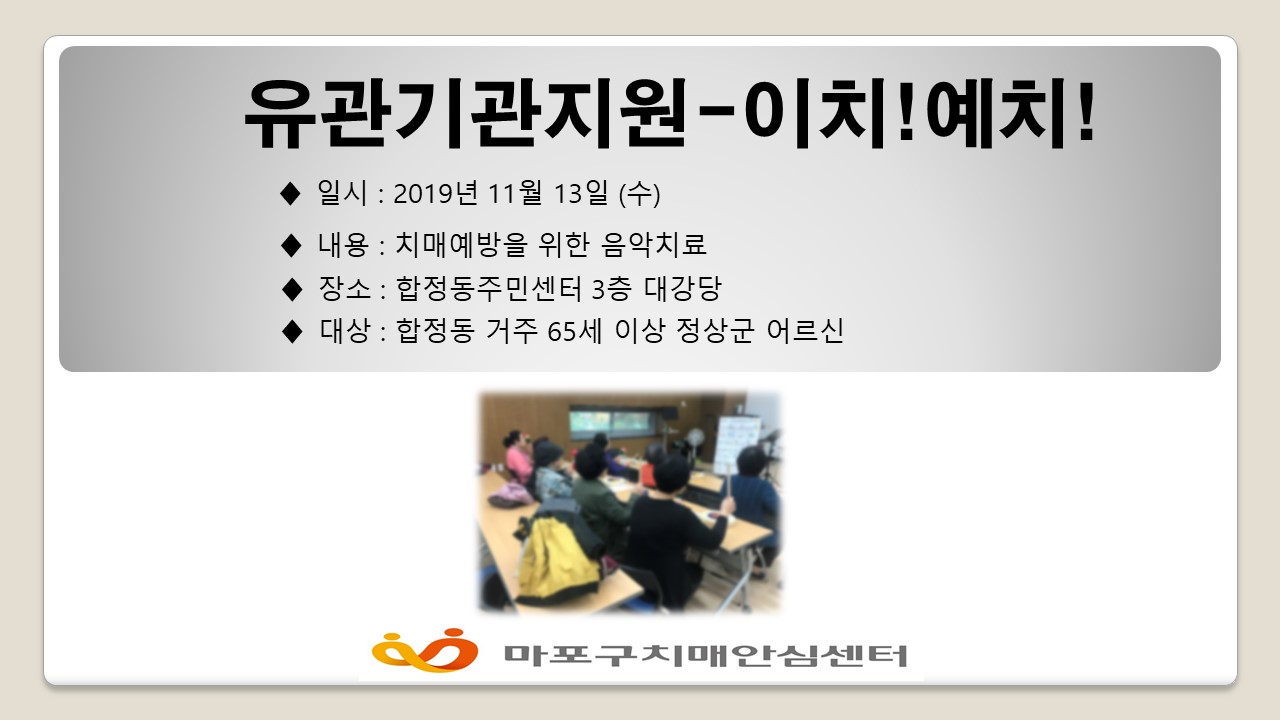 유관기관지원-이치!예치!

◆ 일시 : 2019년 11월 13일 (수)

◆ 내용 : 치매예방을 위한 음악치료

◆ 장소 : 합정동주민센터 3층 대강당

◆ 대상 : 합정동 거주 65세 이상 정상군 어르신

마포구치매안심센터